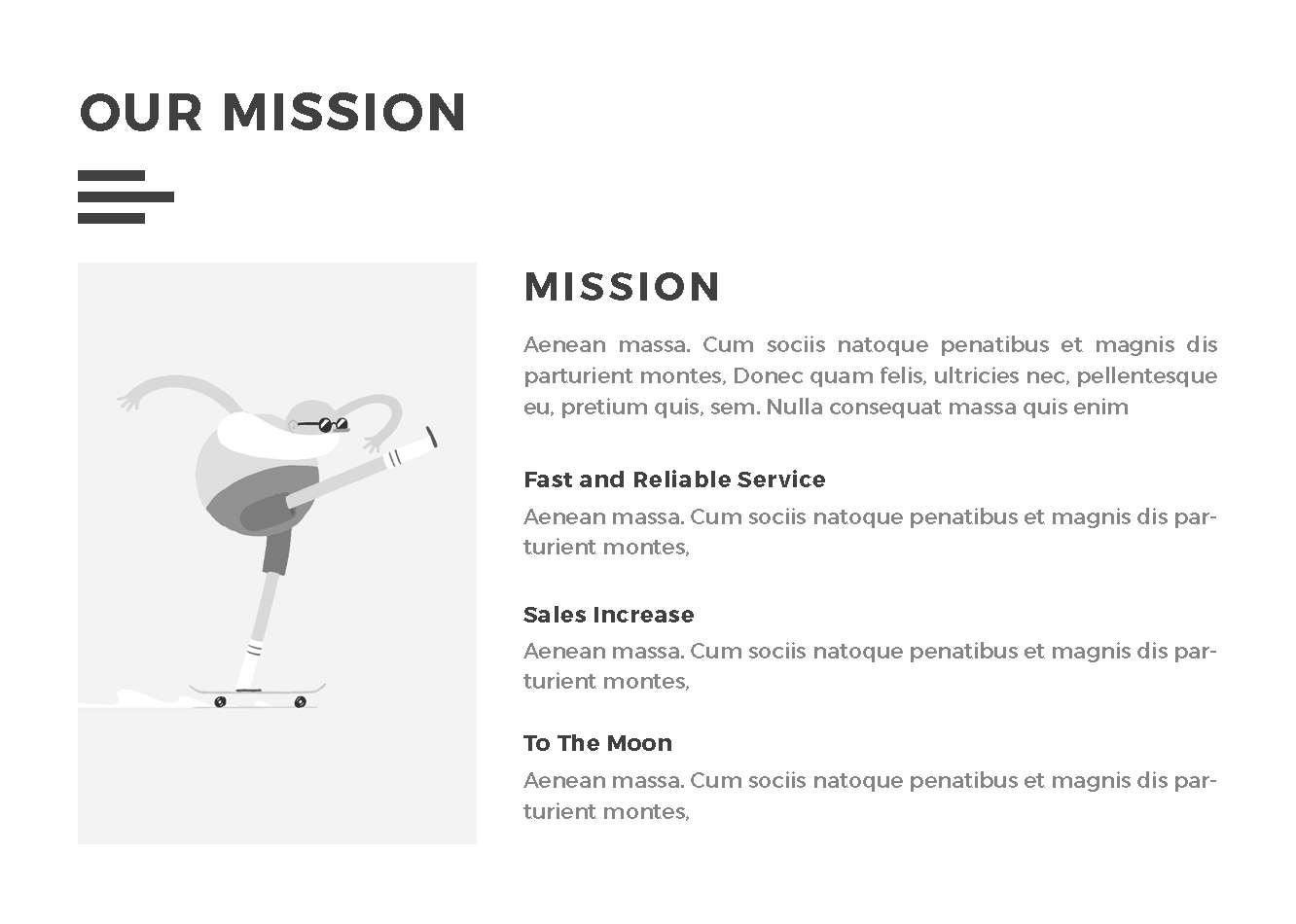 OUR MISSION

MISSION

Aenean massa. Cum sociis natoque penatibus et magnis dis parturient montes, Donec quam felis, ultricies nec, pellentesque eu, pretium quis, sem. Nulla consequat massa quis enim

Fast and Reliable Service

Aenean massa. Cum sociis natoque penatibus et magnis dis parturient montes,

Sales Increase

Aenean massa. Cum sociis natoque penatibus et magnis dis parturient montes,

To The Moon

Aenean massa. Cum sociis natoque penatibus et magnis dis parturient montes,